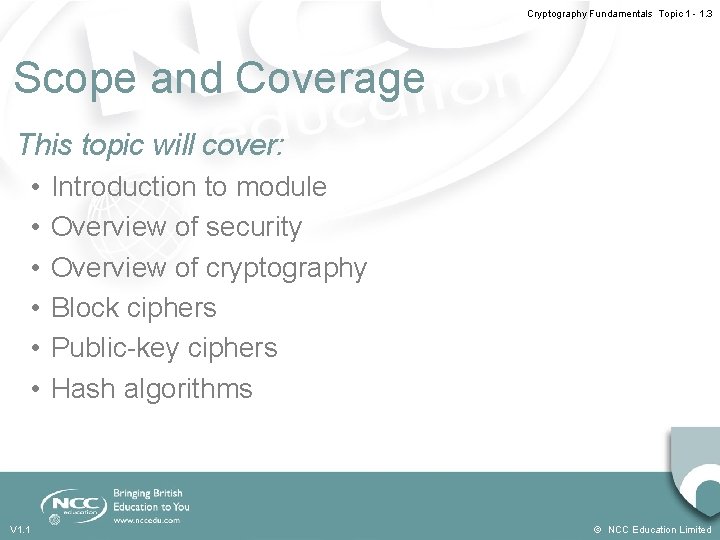 Cryptography Fundamentals Topic 1 - 1.3

Scope and Coverage

This topic will cover:

• Introduction to module
• Overview of security
• Overview of cryptography
• Block ciphers
• Public-key ciphers
• Hash algorithms

NCC education

Bringing British Education to You

www.nccedu.com

V1.1

© NCC Education Limited